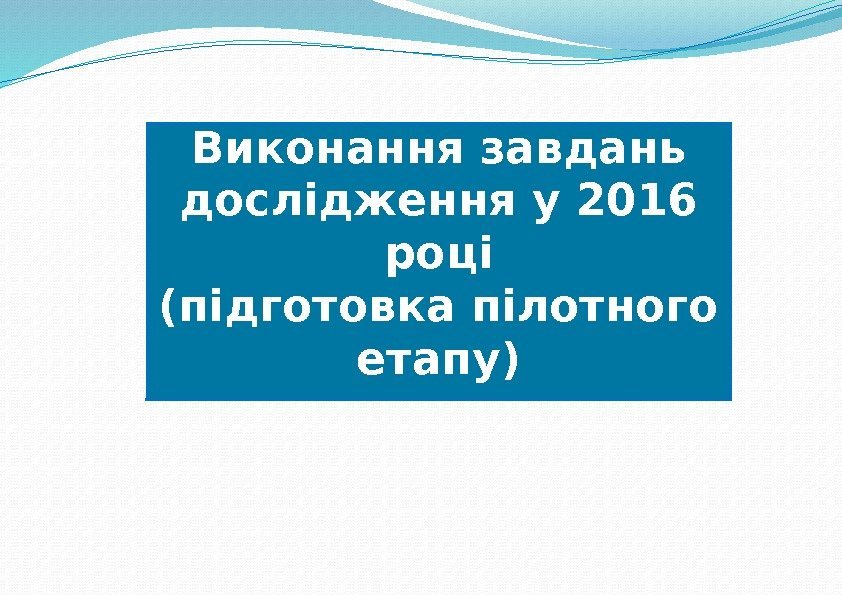 Виконання завдань дослідження у 2016 році
(підготовка пілотного етапу)